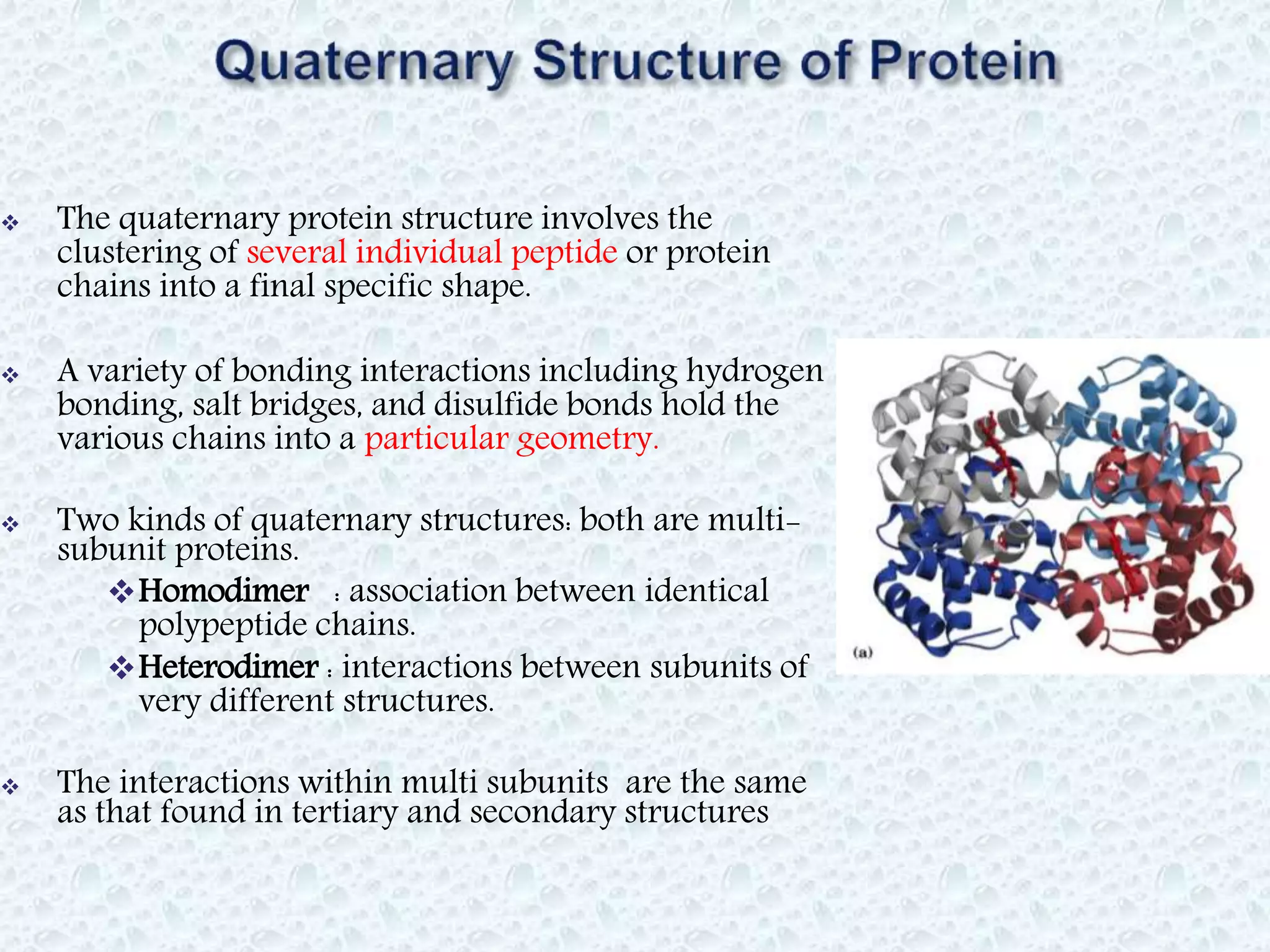 Quaternary Structure of Protein

❖ The quaternary protein structure involves the clustering of several individual peptide or protein chains into a final specific shape.

❖ A variety of bonding interactions including hydrogen bonding, salt bridges, and disulfide bonds hold the various chains into a particular geometry.

❖ Two kinds of quaternary structures: both are multi-subunit proteins.

❖ Homodimer : association between identical polypeptide chains.

❖ Heterodimer : interactions between subunits of very different structures.

❖ The interactions within multi subunits are the same as that found in tertiary and secondary structures

(a)